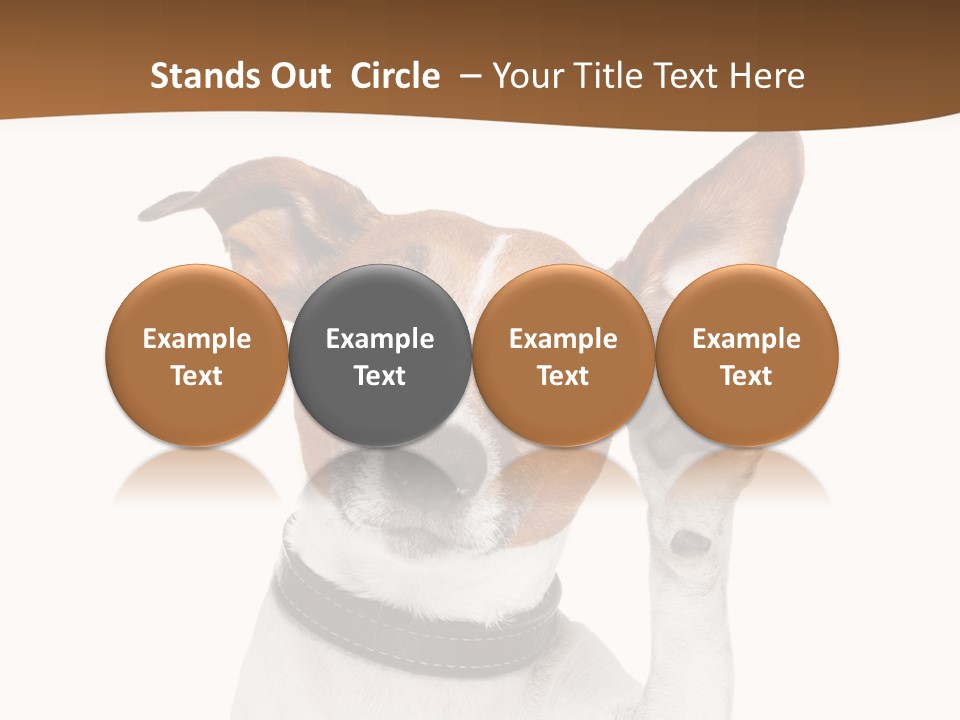 Stands Out Circle – Your Title Text Here

Example Text

Example Text

Example Text

Example Text